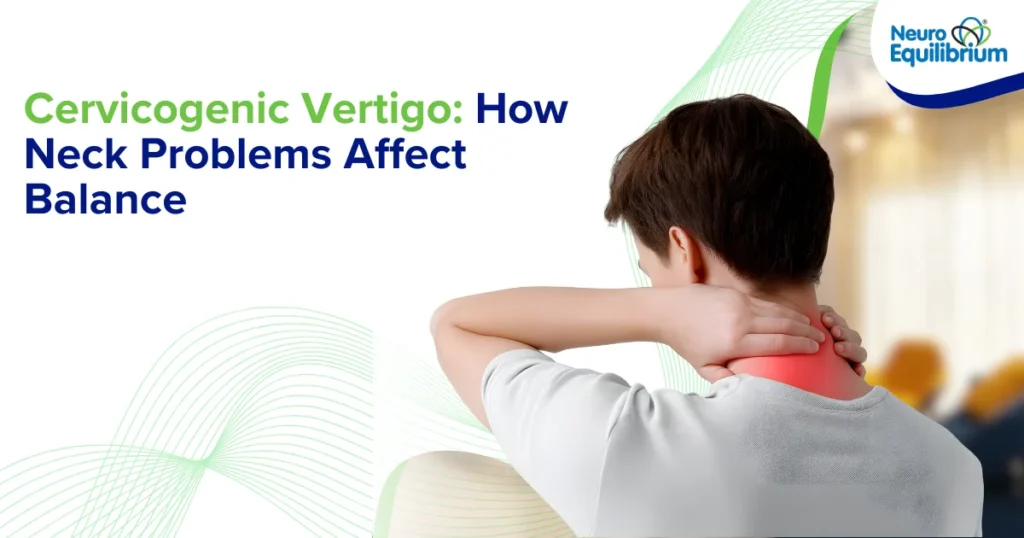 Neuro Equilibrium

Cervicogenic Vertigo: How Neck Problems Affect Balance